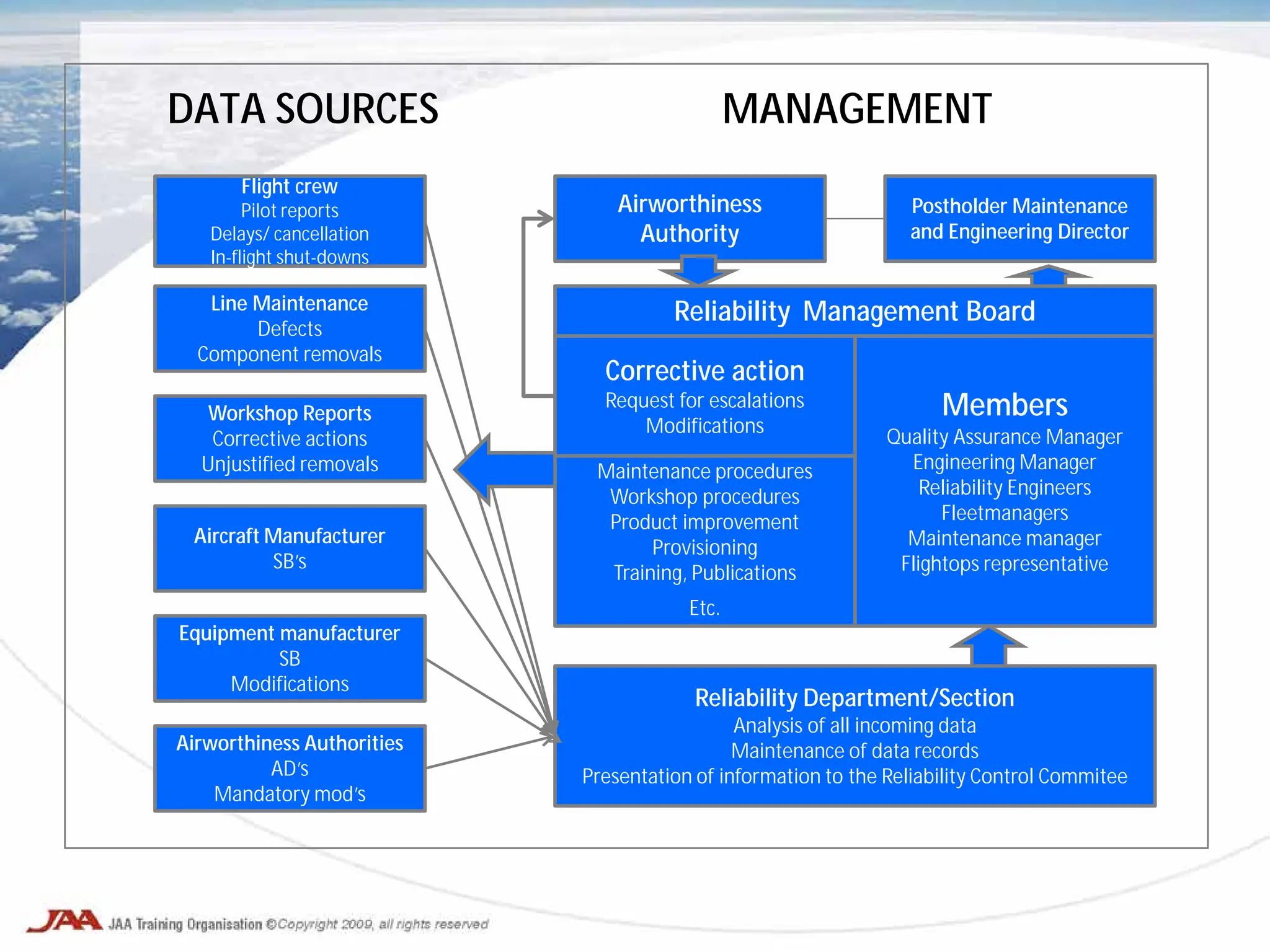 DATA SOURCES

MANAGEMENT

Flight crew
Pilot reports
Delays/ cancellation
In-flight shut-downs

Line Maintenance
Defects
Component removals

Workshop Reports
Corrective actions
Unjustified removals

Aircraft Manufacturer
SB's

Equipment manufacturer
SB
Modifications

Airworthiness Authorities
AD's
Mandatory mod's

Airworthiness Authority

Postholder Maintenance and Engineering Director

Reliability Management Board

Corrective action
Request for escalations
Modifications

Maintenance procedures
Workshop procedures
Product improvement
Provisioning
Training, Publications

Etc.

Members
Quality Assurance Manager
Engineering Manager
Reliability Engineers
Fleetmanagers
Maintenance manager
Flightops representative

Reliability Department/Section
Analysis of all incoming data
Maintenance of data records
Presentation of information to the Reliability Control Commitee

JAA JAA Training Organisation ©Copyright 2009, all rights reserved